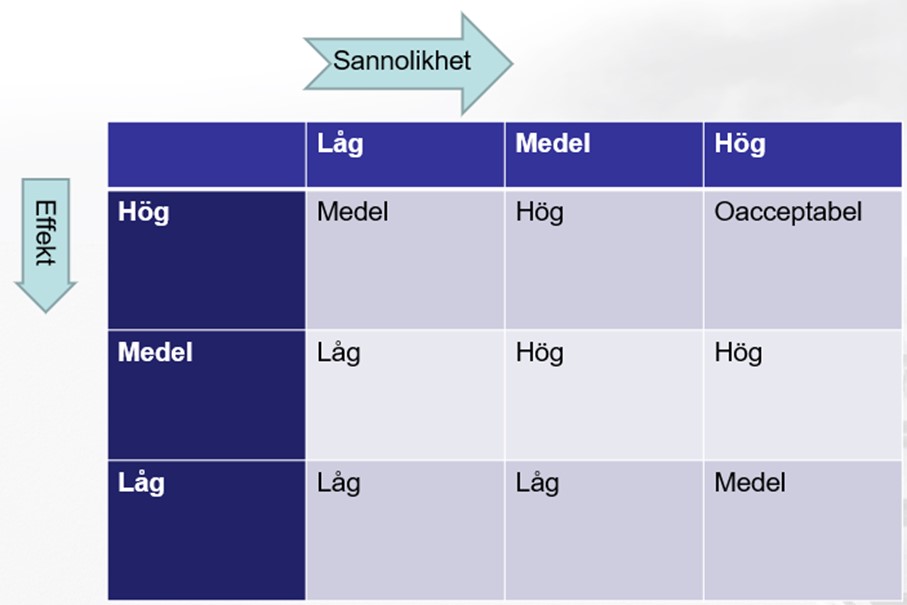 Sannolikhet

Effekt

| | Låg | Medel | Hög |
|---|---|---|---|
| Hög | Medel | Hög | Oacceptabel |
| Medel | Låg | Hög | Hög |
| Låg | Låg | Låg | Medel |